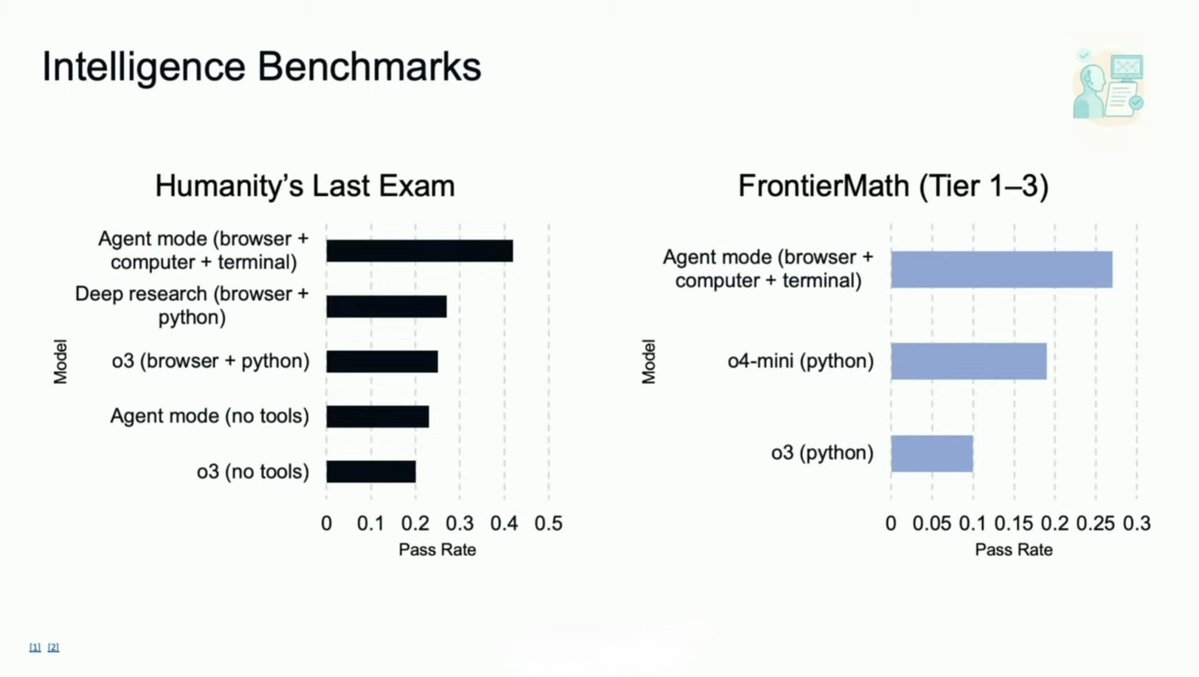 Intelligence Benchmarks

Humanity's Last Exam

Model

Agent mode (browser + computer + terminal)

Deep research (browser + python)

o3 (browser + python)

Agent mode (no tools)

o3 (no tools)

0 0.1 0.2 0.3 0.4 0.5

Pass Rate

FrontierMath (Tier 1–3)

Model

Agent mode (browser + computer + terminal)

o4-mini (python)

o3 (python)

0 0.05 0.1 0.15 0.2 0.25 0.3

Pass Rate

[1] [2]